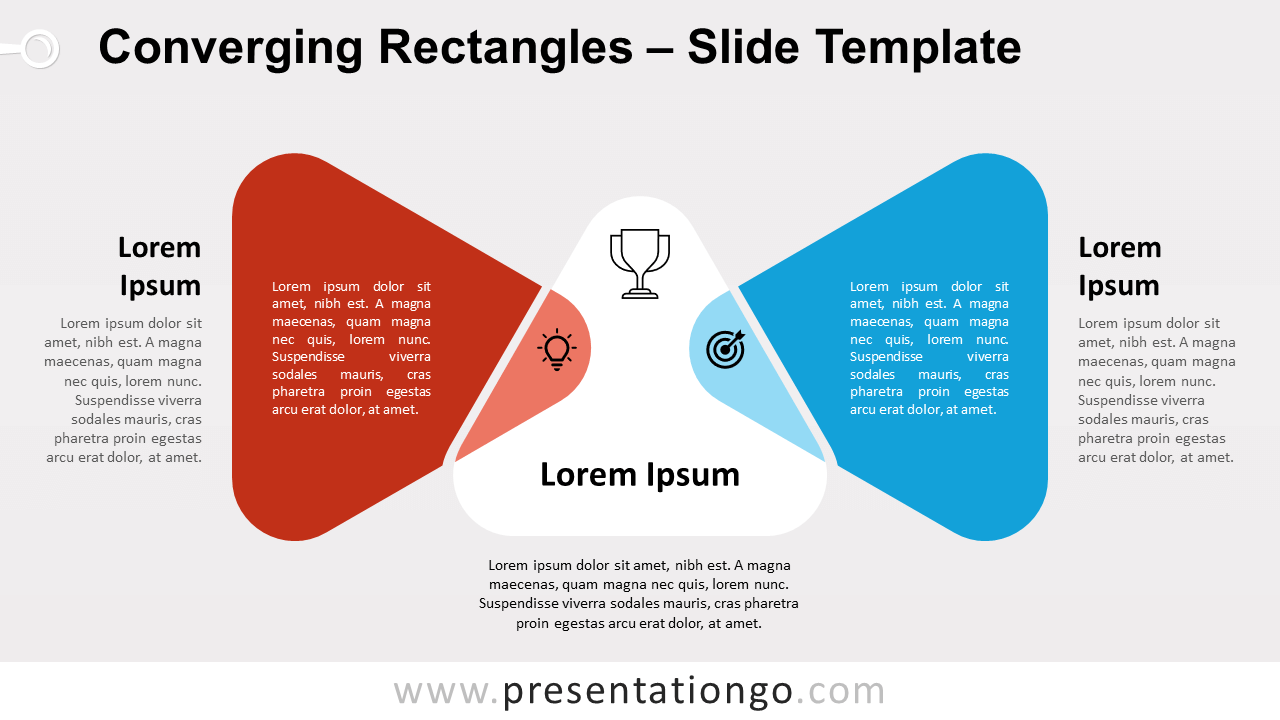 Converging Rectangles – Slide Template

Lorem Ipsum

Lorem ipsum dolor sit amet, nibh est. A magna maecenas, quam magna nec quis, lorem nunc. Suspendisse viverra sodales mauris, cras pharetra proin egestas arcu erat dolor, at amet.

Lorem ipsum dolor sit amet, nibh est. A magna maecenas, quam magna nec quis, lorem nunc. Suspendisse viverra sodales mauris, cras pharetra proin egestas arcu erat dolor, at amet.

Lorem Ipsum

Lorem ipsum dolor sit amet, nibh est. A magna maecenas, quam magna nec quis, lorem nunc. Suspendisse viverra sodales mauris, cras pharetra proin egestas arcu erat dolor, at amet.

Lorem ipsum dolor sit amet, nibh est. A magna maecenas, quam magna nec quis, lorem nunc. Suspendisse viverra sodales mauris, cras pharetra proin egestas arcu erat dolor, at amet.

Lorem Ipsum

Lorem ipsum dolor sit amet, nibh est. A magna maecenas, quam magna nec quis, lorem nunc. Suspendisse viverra sodales mauris, cras pharetra proin egestas arcu erat dolor, at amet.

www.presentationgo.com